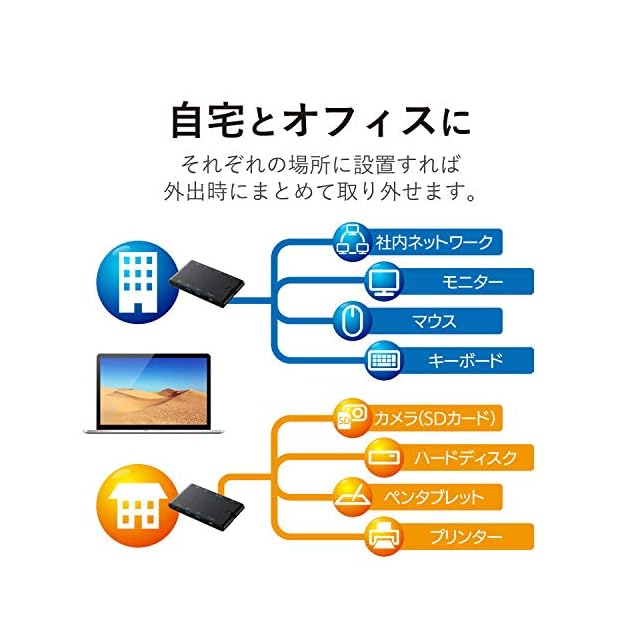 自宅とオフィスに

それぞれの場所に設置すれば
外出時にまとめて取り外せます。

社内ネットワーク

モニター

マウス

キーボード

SD カメラ(SDカード)

ハードディスク

ペンタブレット

プリンター